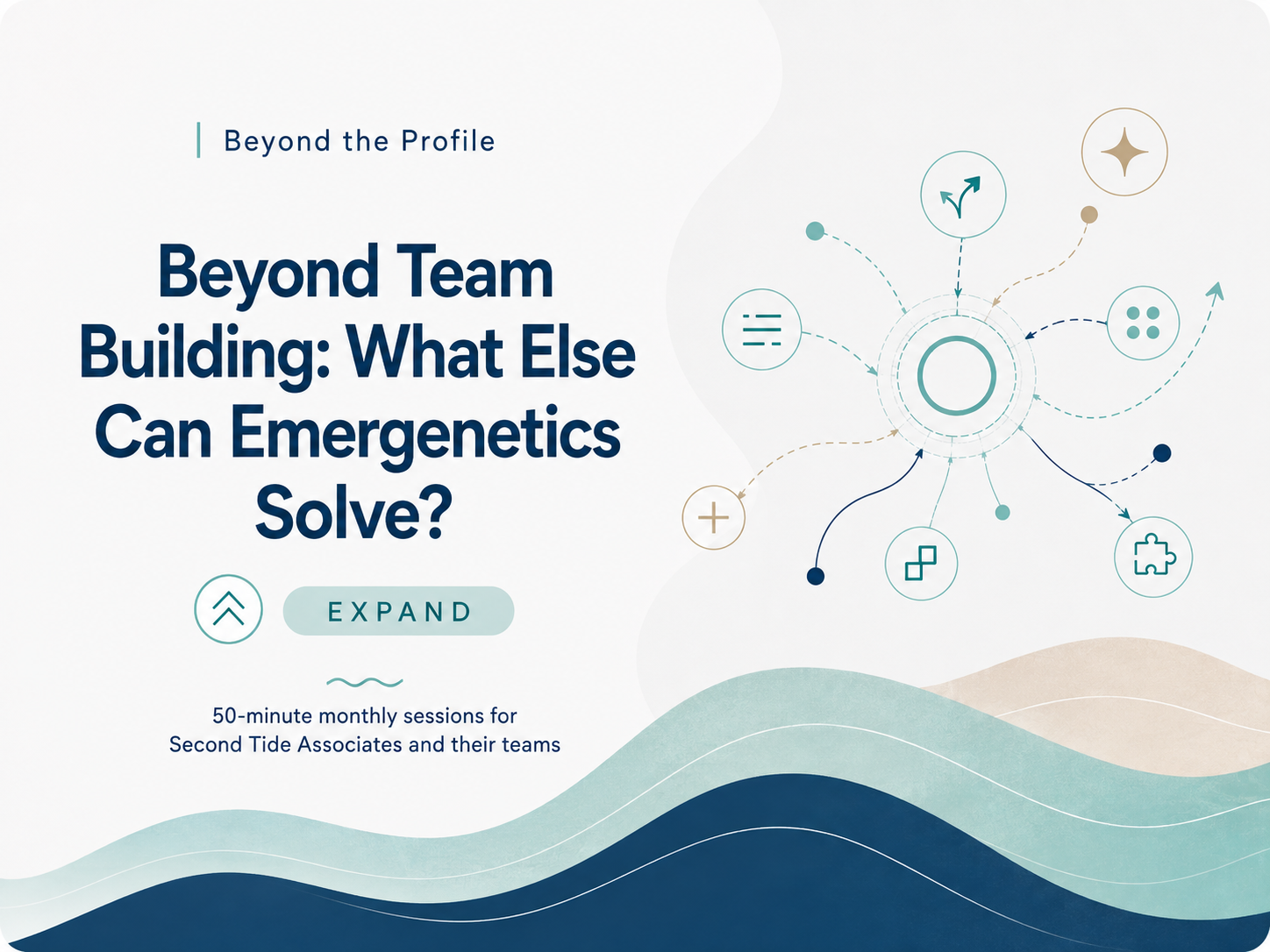 Beyond the Profile

Beyond Team Building: What Else Can Emergenetics Solve?

EXPAND

50-minute monthly sessions for Second Tide Associates and their teams